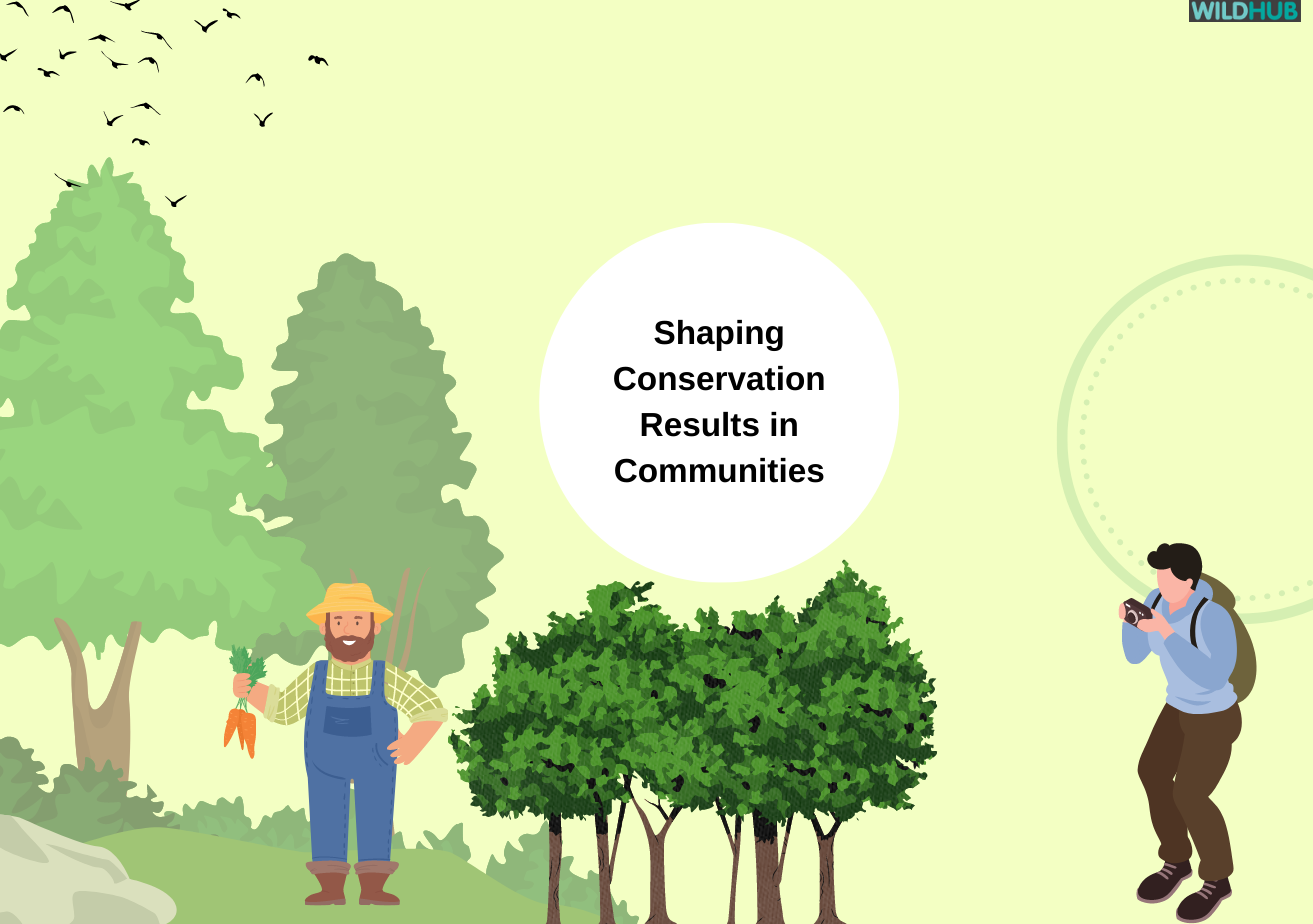 WILDHUB

Shaping Conservation Results in Communities